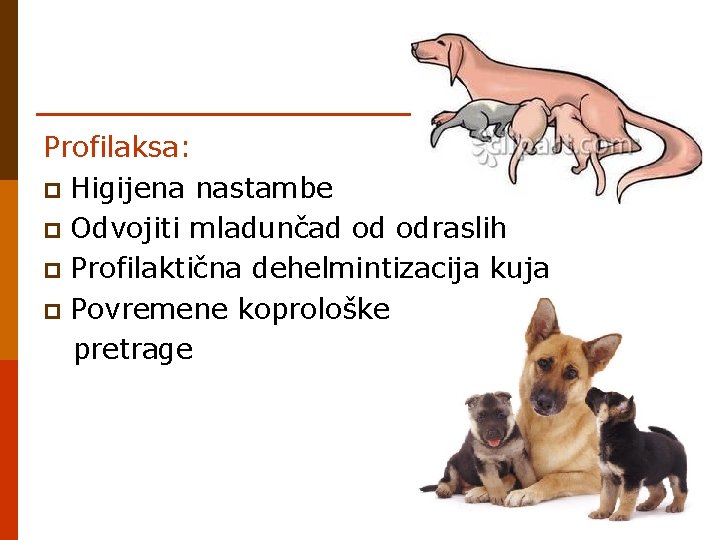 Profilaksa:
Higijena nastambe
Odvojiti mladunčad od odraslih
Profilaktična dehelmintizacija kuja
Povremene koprološke pretrage

clipart.com